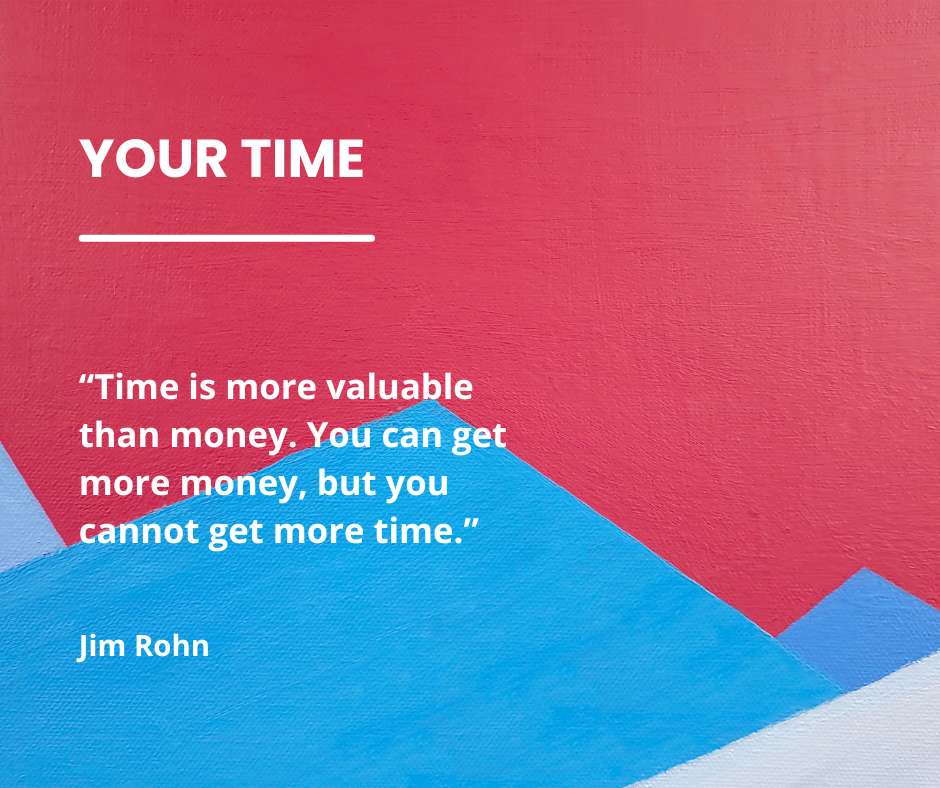 YOUR TIME

“Time is more valuable than money. You can get more money, but you cannot get more time.”

Jim Rohn